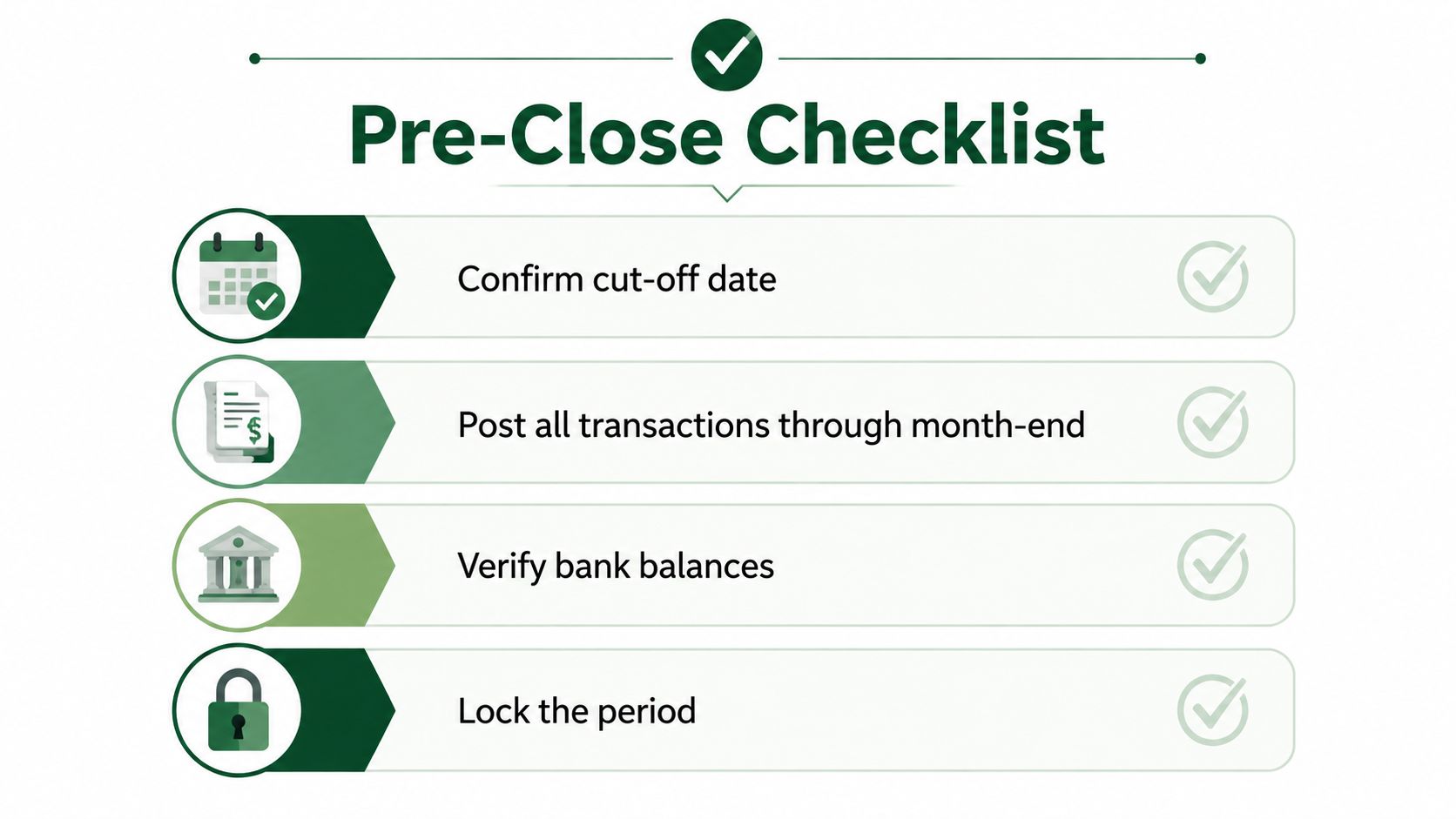 Pre-Close Checklist

Confirm cut-off date

Post all transactions through month-end

Verify bank balances

Lock the period